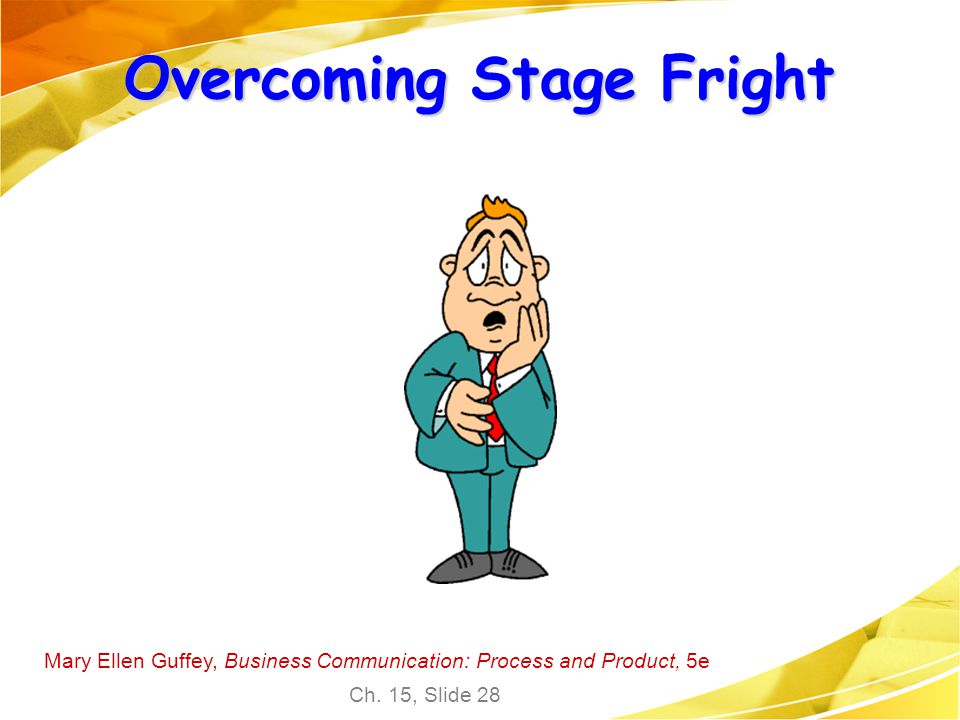 Overcoming Stage Fright

Mary Ellen Guffey, Business Communication: Process and Product, 5e

Ch. 15, Slide 28